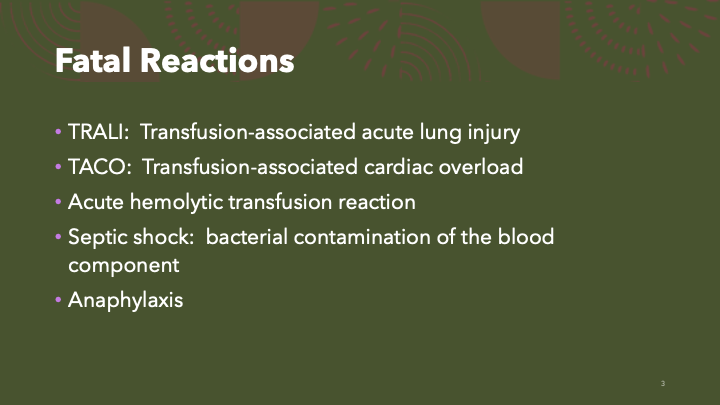 Fatal Reactions

• TRALI: Transfusion-associated acute lung injury
• TACO: Transfusion-associated cardiac overload
• Acute hemolytic transfusion reaction
• Septic shock: bacterial contamination of the blood component
• Anaphylaxis

3